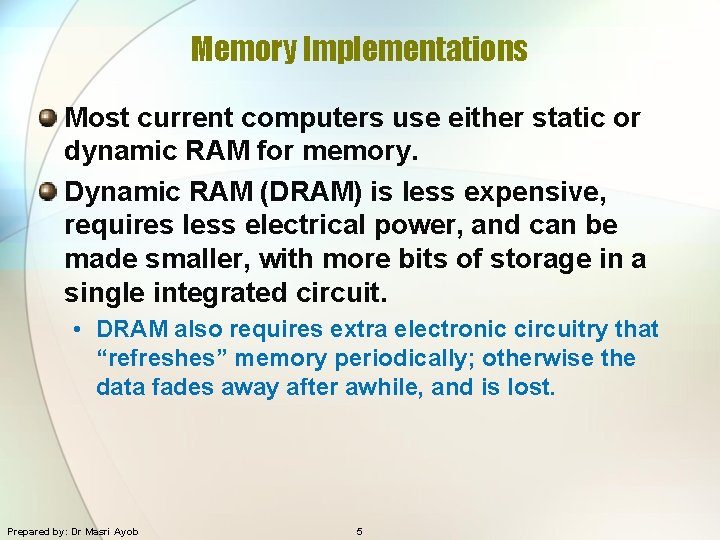 Memory Implementations

Most current computers use either static or dynamic RAM for memory.

Dynamic RAM (DRAM) is less expensive, requires less electrical power, and can be made smaller, with more bits of storage in a single integrated circuit.

• DRAM also requires extra electronic circuitry that “refreshes” memory periodically; otherwise the data fades away after awhile, and is lost.

Prepared by: Dr Masri Ayob

5